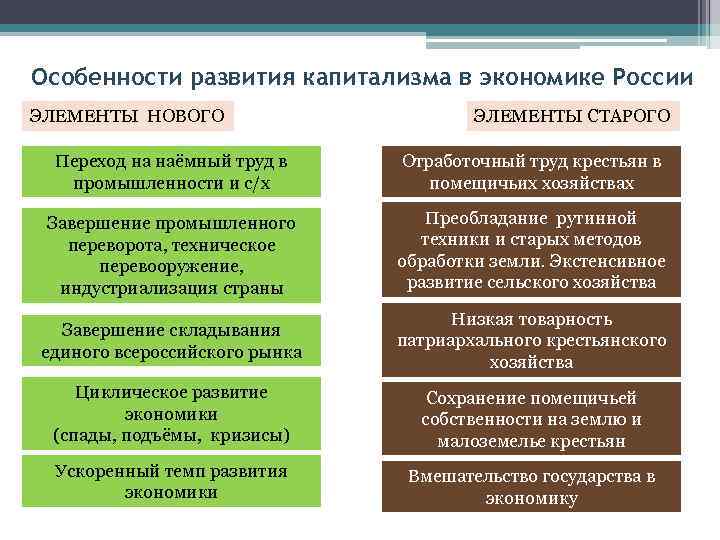 Особенности развития капитализма в экономике России

ЭЛЕМЕНТЫ НОВОГО

Переход на наёмный труд в промышленности и с/х

Завершение промышленного переворота, техническое перевооружение, индустриализация страны

Завершение складывания единого всероссийского рынка

Циклическое развитие экономики (спады, подъёмы, кризисы)

Ускоренный темп развития экономики

ЭЛЕМЕНТЫ СТАРОГО

Отработочный труд крестьян в помещичьих хозяйствах

Преобладание рутинной техники и старых методов обработки земли. Экстенсивное развитие сельского хозяйства

Низкая товарность патриархального крестьянского хозяйства

Сохранение помещичьей собственности на землю и малоземелье крестьян

Вмешательство государства в экономику